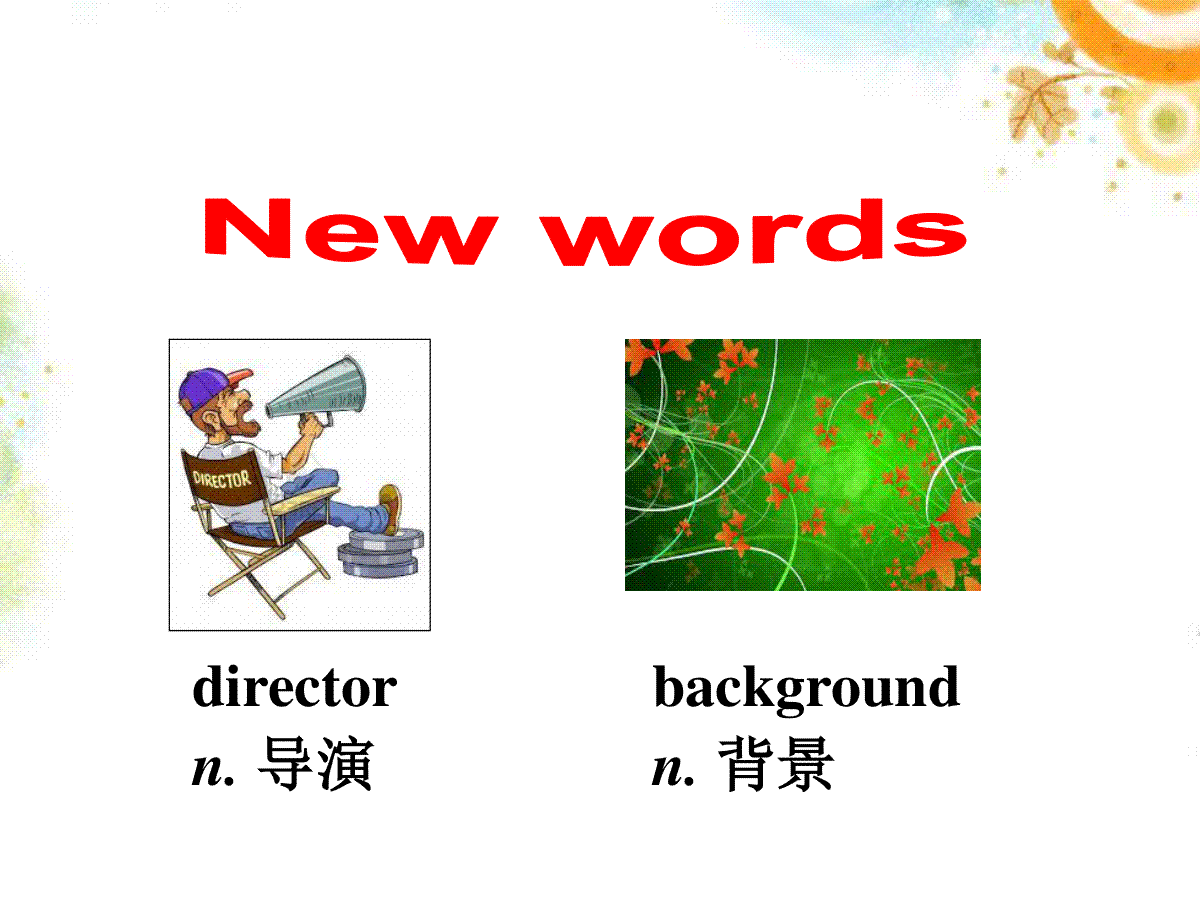 New words

DIRECTOR

director
n. 导演

background
n. 背景